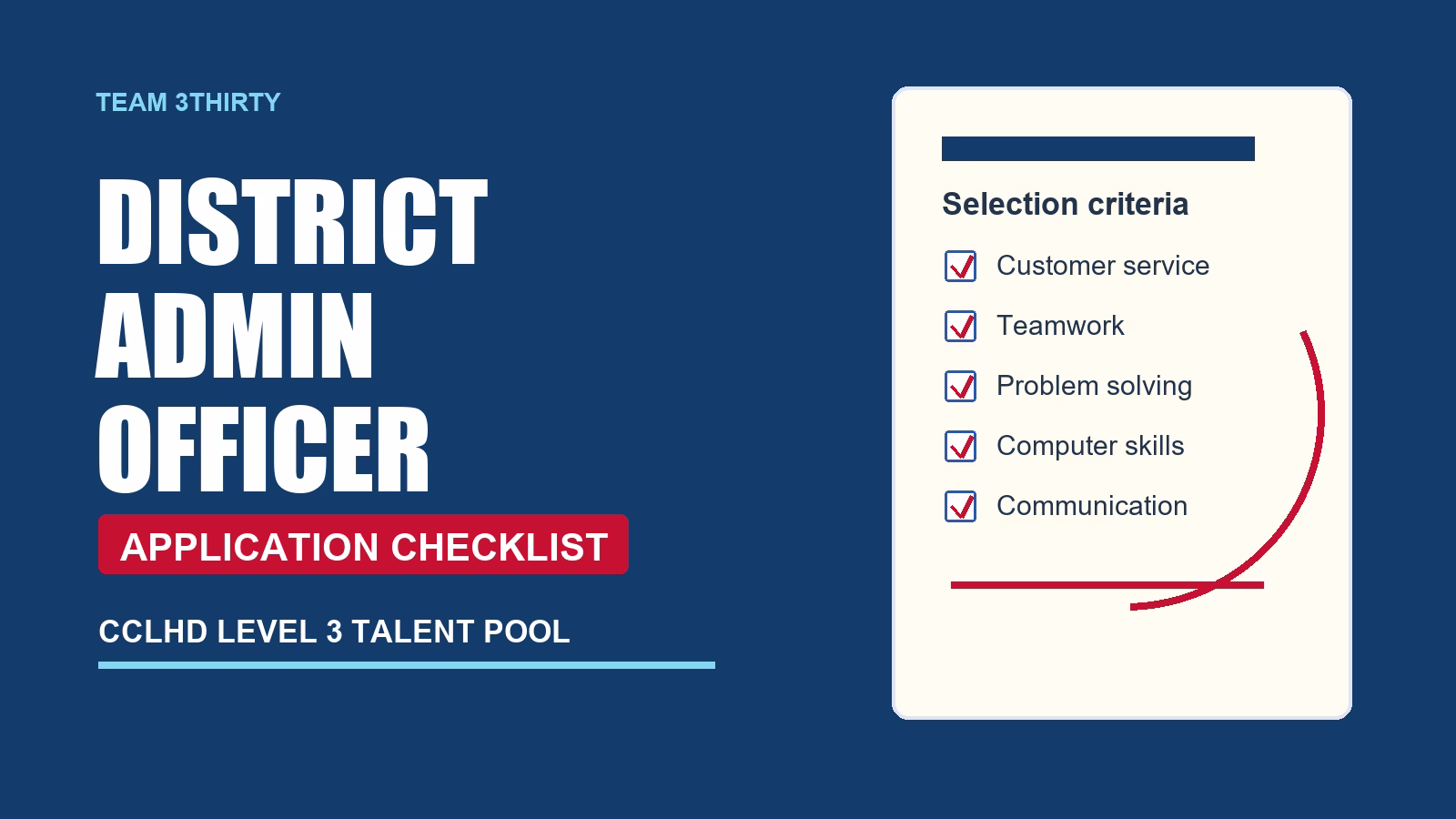 TEAM 3THIRTY

DISTRICT ADMIN OFFICER

APPLICATION CHECKLIST

CCLHD LEVEL 3 TALENT POOL

Selection criteria

Customer service

Teamwork

Problem solving

Computer skills

Communication